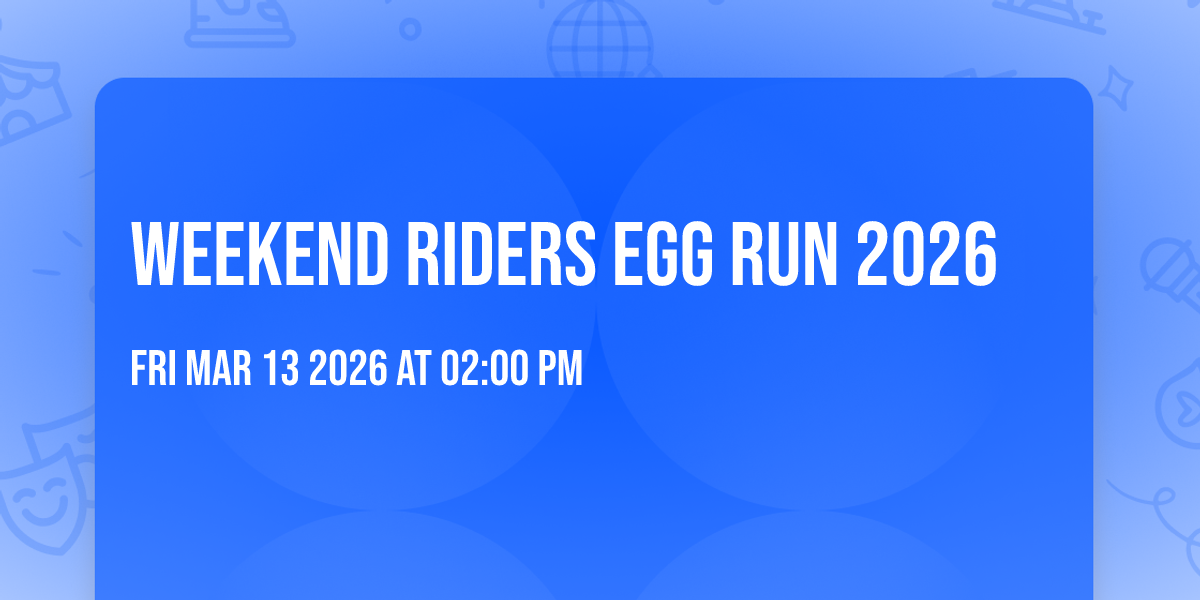 WEEKEND RIDERS EGG RUN 2026

FRI MAR 13 2026 AT 02:00 PM